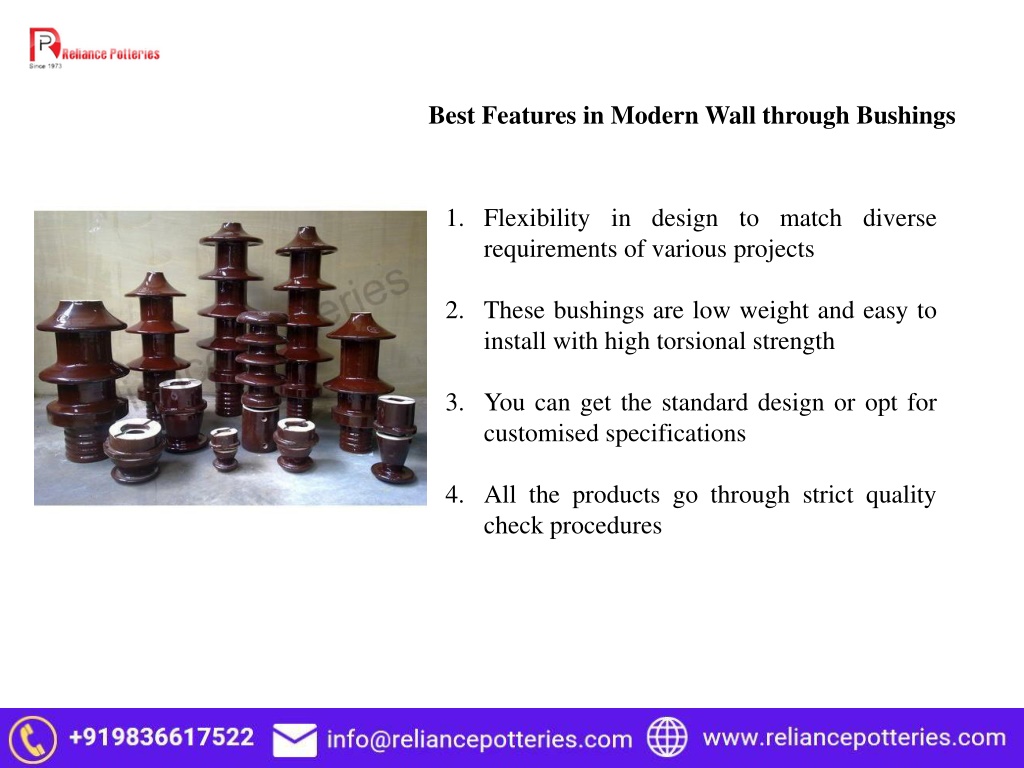 Reliance Potteries
Since 1973

Best Features in Modern Wall through Bushings

1. Flexibility in design to match diverse requirements of various projects

2. These bushings are low weight and easy to install with high torsional strength

3. You can get the standard design or opt for customised specifications

4. All the products go through strict quality check procedures

+919836617522 info@reliancepotteries.com www.reliancepotteries.com